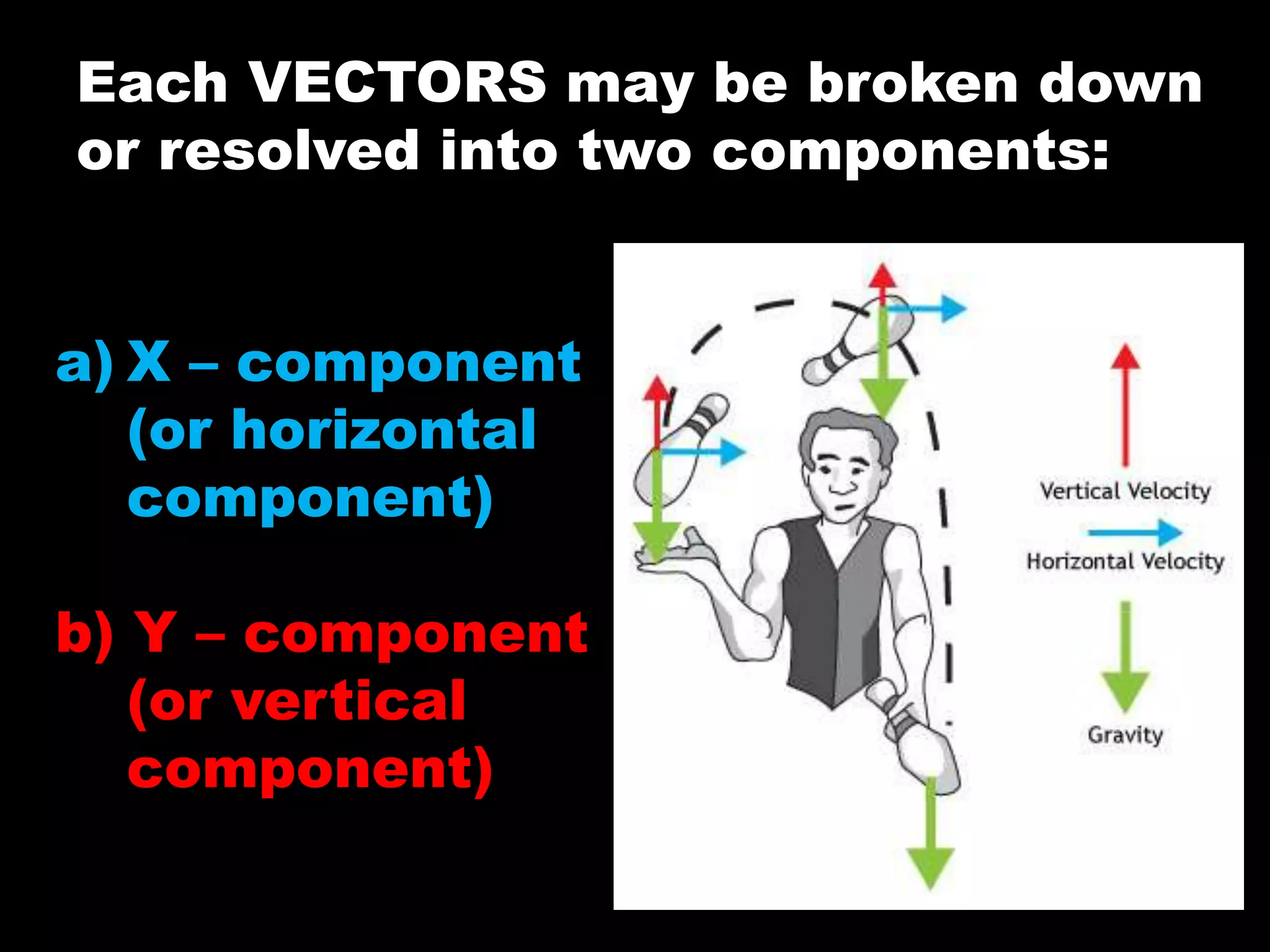 Each VECTORS may be broken down or resolved into two components:

a) X – component (or horizontal component)

b) Y – component (or vertical component)

Vertical Velocity

Horizontal Velocity

Gravity